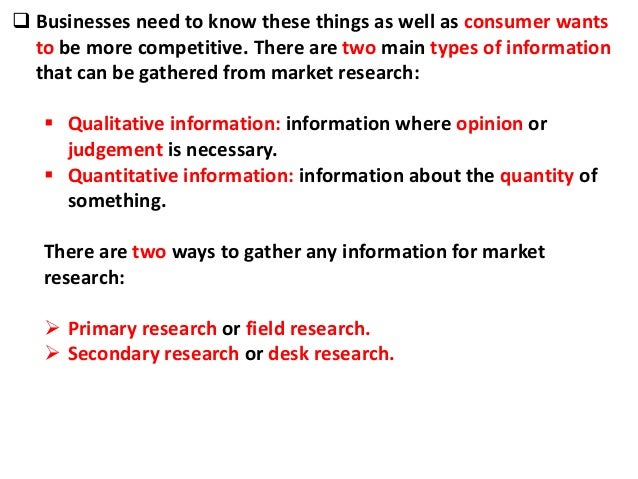 ❑ Businesses need to know these things as well as consumer wants to be more competitive. There are two main types of information that can be gathered from market research:

▪ Qualitative information: information where opinion or judgement is necessary.
▪ Quantitative information: information about the quantity of something.

There are two ways to gather any information for market research:

➢ Primary research or field research.
➢ Secondary research or desk research.